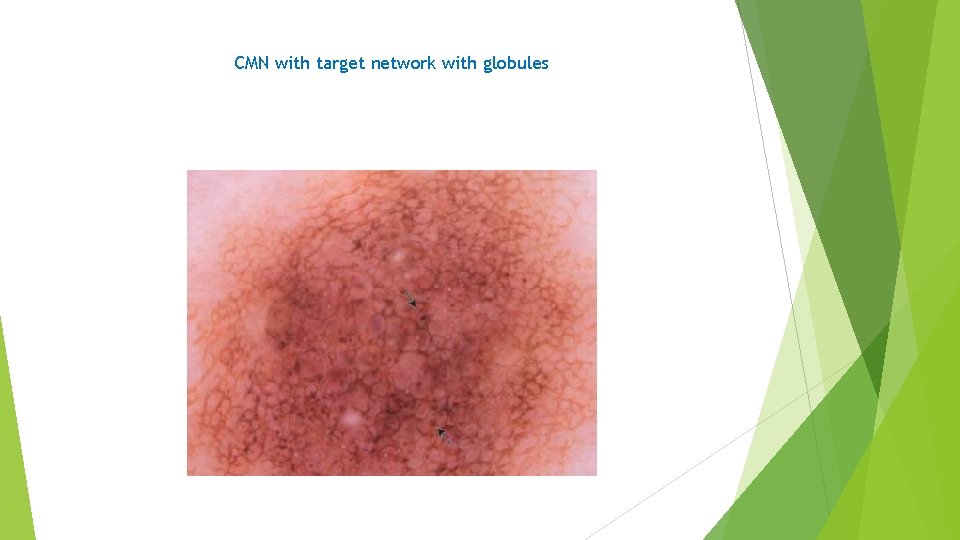 CMN with target network with globules